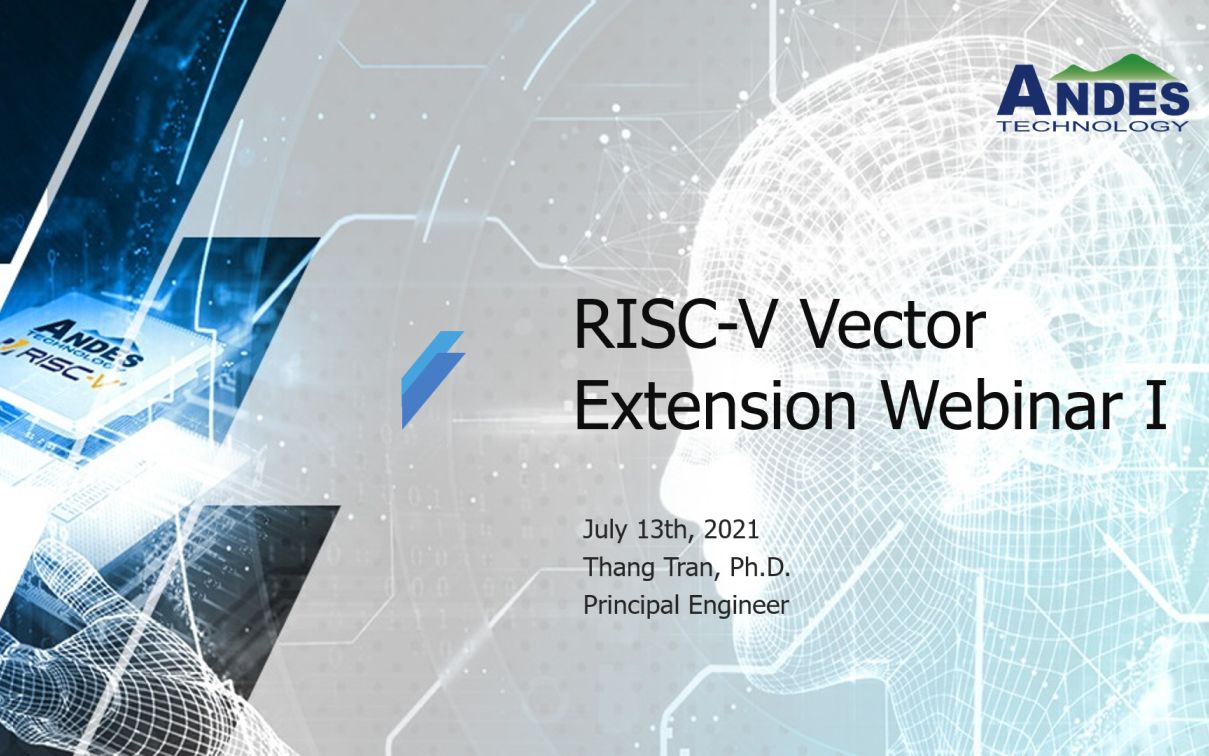 ANDES
TECHNOLOGY

ANDES
TECHNOLOGY
RISC-V

RISC-V Vector Extension Webinar I

July 13th, 2021
Thang Tran, Ph.D.
Principal Engineer